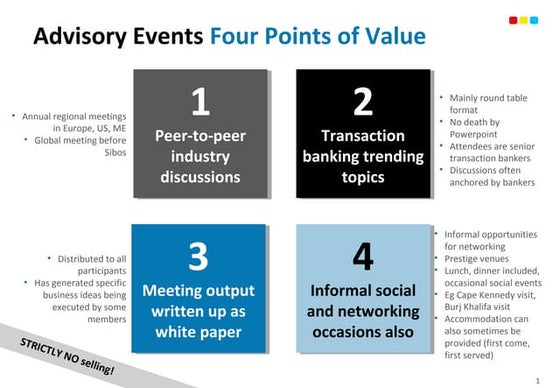 Advisory Events Four Points of Value

• Annual regional meetings in Europe, US, ME
• Global meeting before Sibos

1
Peer-to-peer industry discussions

2
Transaction banking trending topics

• Mainly round table format
• No death by Powerpoint
• Attendees are senior transaction bankers
• Discussions often anchored by bankers

• Distributed to all participants
• Has generated specific business ideas being executed by some members

3
Meeting output written up as white paper

4
Informal social and networking occasions also

• Informal opportunities for networking
• Prestige venues
• Lunch, dinner included, occasional social events
• Eg Cape Kennedy visit, Burj Khalifa visit
• Accommodation can also sometimes be provided (first come, first served)

STRICTLY NO selling!

1